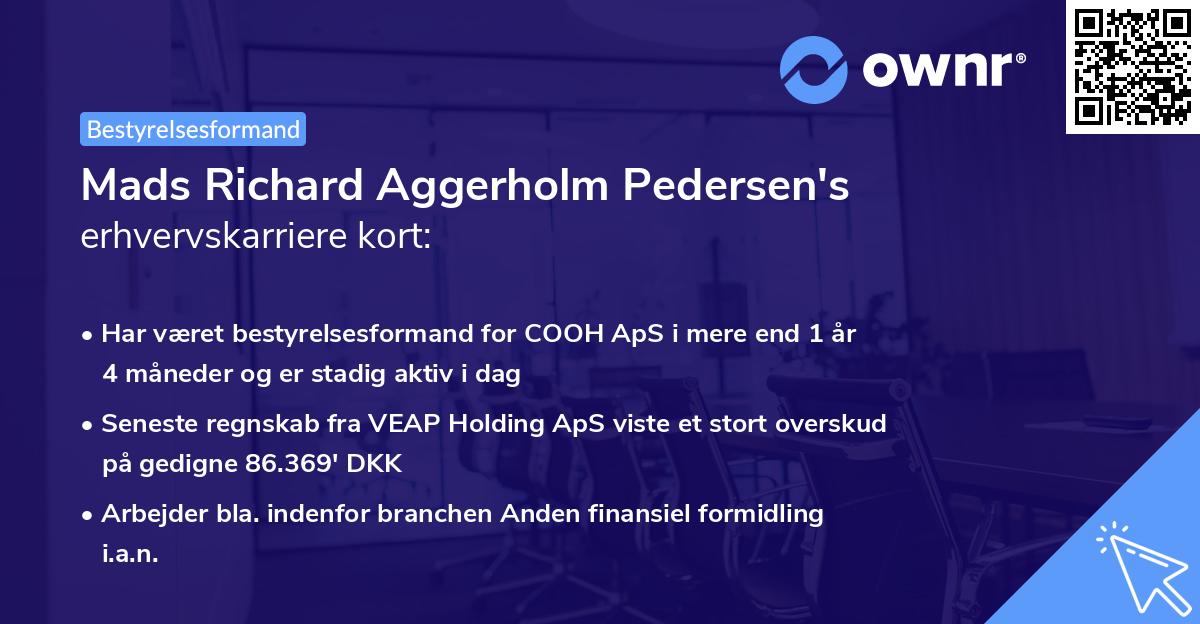 ownr®

Bestyrelsesformand

Mads Richard Aggerholm Pedersen's erhvervskarriere kort:

• Har været bestyrelsesformand for COOH ApS i mere end 1 år 4 måneder og er stadig aktiv i dag

• Seneste regnskab fra VEAP Holding ApS viste et stort overskud på gedigne 86.369' DKK

• Arbejder bla. indenfor branchen Anden finansiel formidling i.a.n.